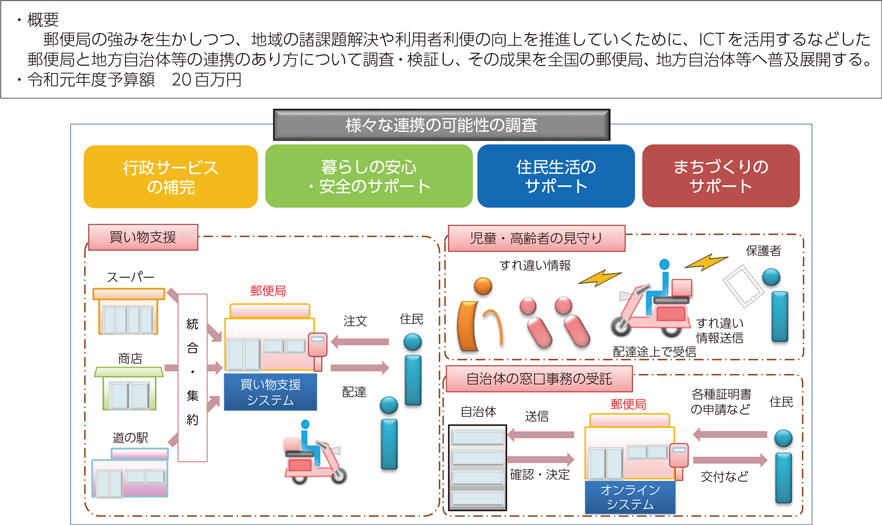 ・概要
郵便局の強みを生かしつつ、地域の諸課題解決や利用者利便の向上を推進していくために、ICTを活用するなどした郵便局と地方自治体等の連携のあり方について調査・検証し、その成果を全国の郵便局、地方自治体等へ普及展開する。
・令和元年度予算額　20百万円

様々な連携の可能性の調査

行政サービスの補完

暮らしの安心・安全のサポート

住民生活のサポート

まちづくりのサポート

買い物支援

スーパー

商店

道の駅

統合・集約

郵便局

買い物支援システム

注文

配達

住民

児童・高齢者の見守り

すれ違い情報

保護者

すれ違い情報送信

配達途上で受信

自治体の窓口事務の受託

自治体

送信

確認・決定

郵便局

オンラインシステム

各種証明書の申請など

交付など

住民